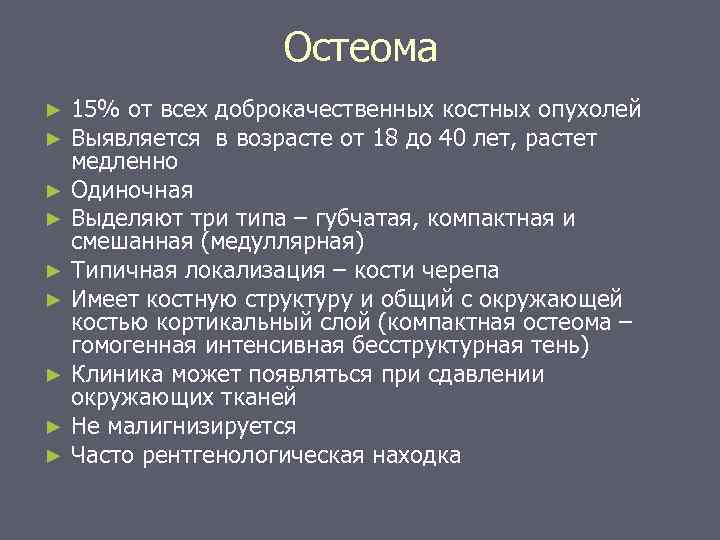 Остеома

► 15% от всех доброкачественных костных опухолей
► Выявляется в возрасте от 18 до 40 лет, растет медленно
► Одиночная
► Выделяют три типа – губчатая, компактная и смешанная (медуллярная)
► Типичная локализация – кости черепа
► Имеет костную структуру и общий с окружающей костью кортикальный слой (компактная остеома – гомогенная интенсивная бесструктурная тень)
► Клиника может появляться при сдавлении окружающих тканей
► Не малигнизируется
► Часто рентгенологическая находка